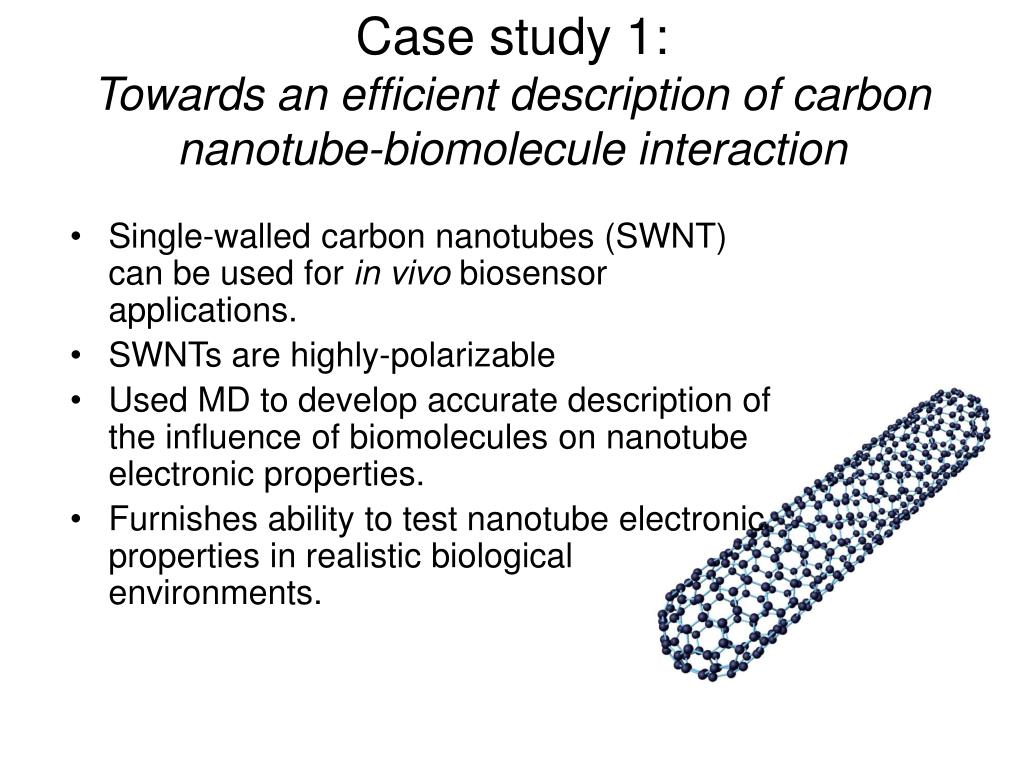 Case study 1:
Towards an efficient description of carbon nanotube-biomolecule interaction

• Single-walled carbon nanotubes (SWNT) can be used for in vivo biosensor applications.
• SWNTs are highly-polarizable
• Used MD to develop accurate description of the influence of biomolecules on nanotube electronic properties.
• Furnishes ability to test nanotube electronic properties in realistic biological environments.